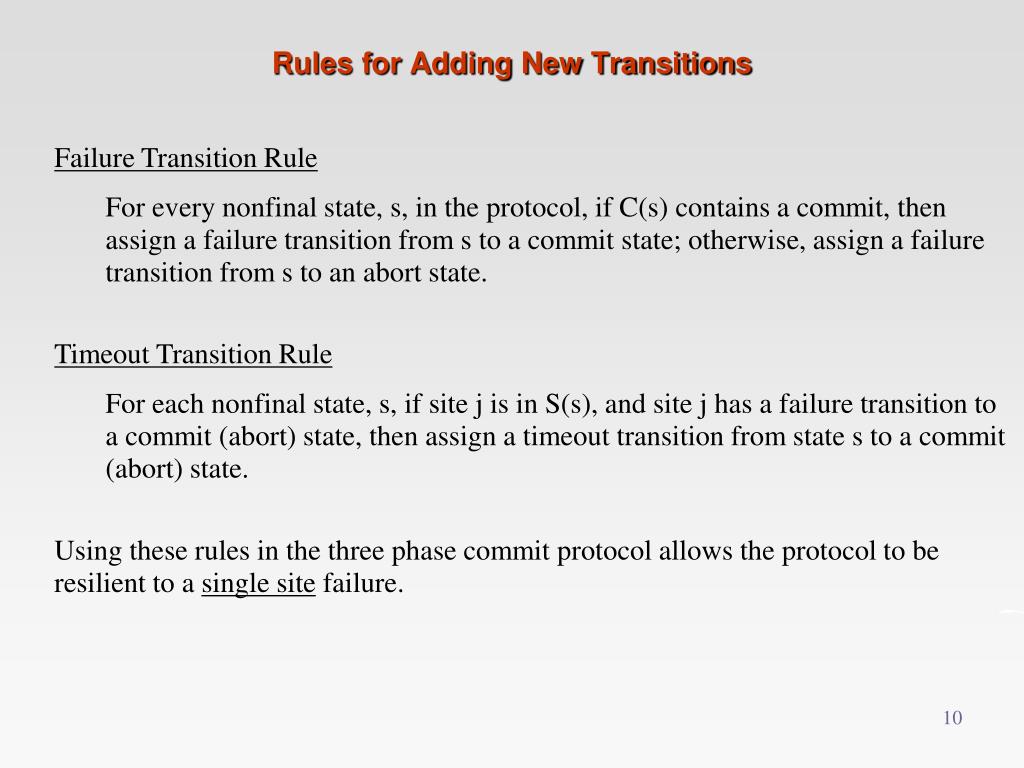 Rules for Adding New Transitions

Failure Transition Rule

For every nonfinal state, s, in the protocol, if C(s) contains a commit, then assign a failure transition from s to a commit state; otherwise, assign a failure transition from s to an abort state.

Timeout Transition Rule

For each nonfinal state, s, if site j is in S(s), and site j has a failure transition to a commit (abort) state, then assign a timeout transition from state s to a commit (abort) state.

Using these rules in the three phase commit protocol allows the protocol to be resilient to a single site failure.

10